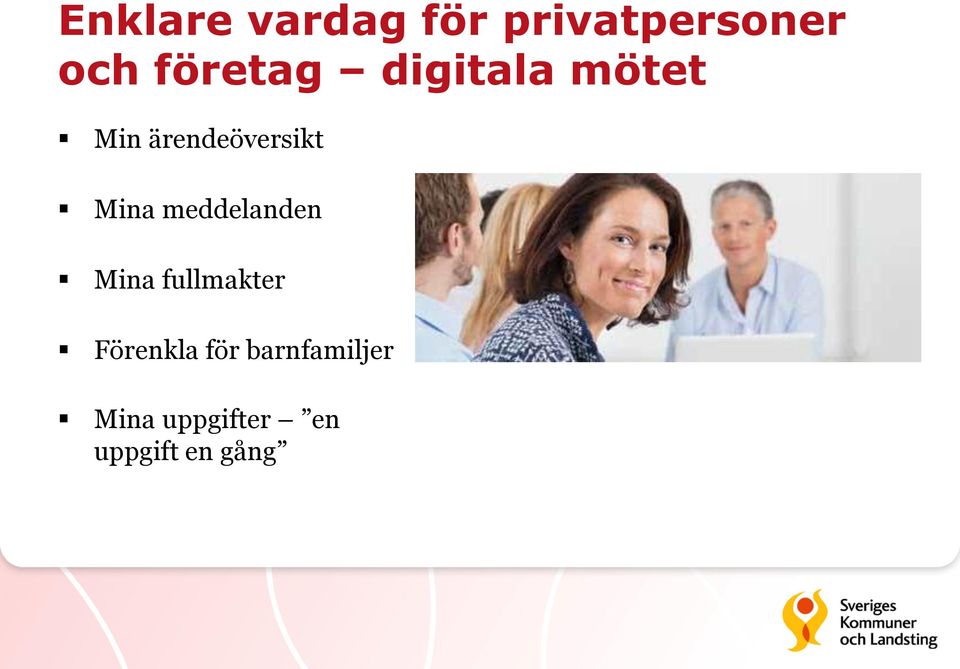 Enklare vardag för privatpersoner och företag – digitala mötet

▪ Min ärendeöversikt

▪ Mina meddelanden

▪ Mina fullmakter

▪ Förenkla för barnfamiljer

▪ Mina uppgifter – ”en uppgift en gång”

Sveriges Kommuner och Landsting